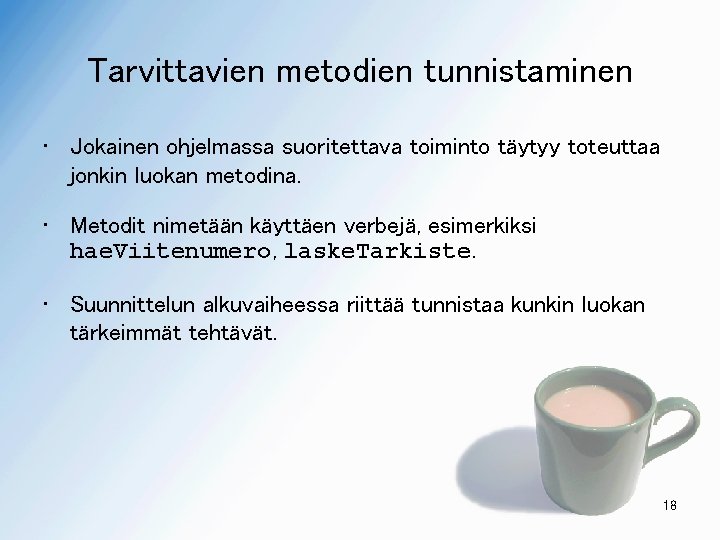 Tarvittavien metodien tunnistaminen

• Jokainen ohjelmassa suoritettava toiminto täytyy toteuttaa jonkin luokan metodina.

• Metodit nimetään käyttäen verbejä, esimerkiksi haeViitenumero, laskeTarkiste.

• Suunnittelun alkuvaiheessa riittää tunnistaa kunkin luokan tärkeimmät tehtävät.

18